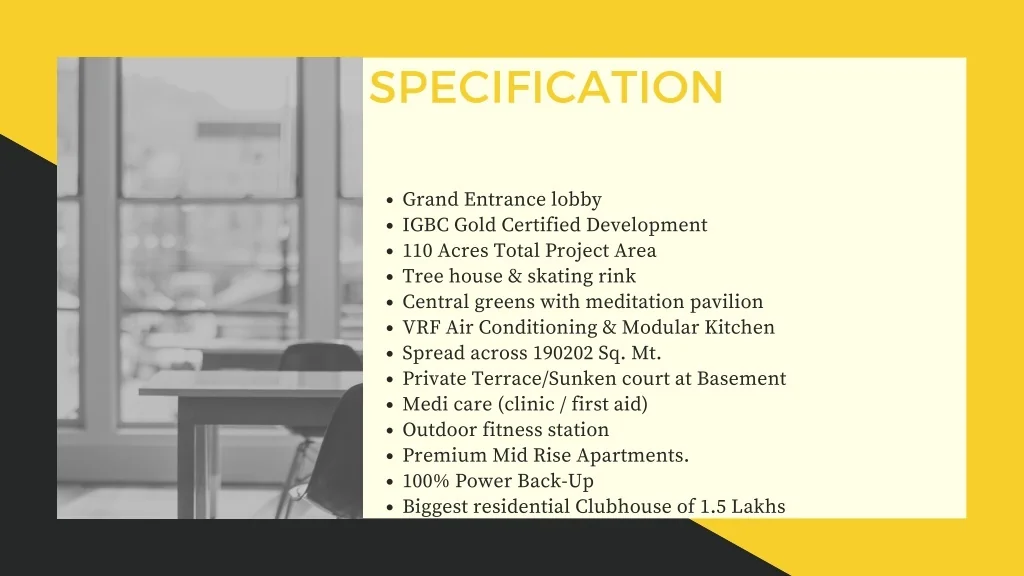 SPECIFICATION

- Grand Entrance lobby
- IGBC Gold Certified Development
- 110 Acres Total Project Area
- Tree house & skating rink
- Central greens with meditation pavilion
- VRF Air Conditioning & Modular Kitchen
- Spread across 190202 Sq. Mt.
- Private Terrace/Sunken court at Basement
- Medi care (clinic / first aid)
- Outdoor fitness station
- Premium Mid Rise Apartments.
- 100% Power Back-Up
- Biggest residential Clubhouse of 1.5 Lakhs